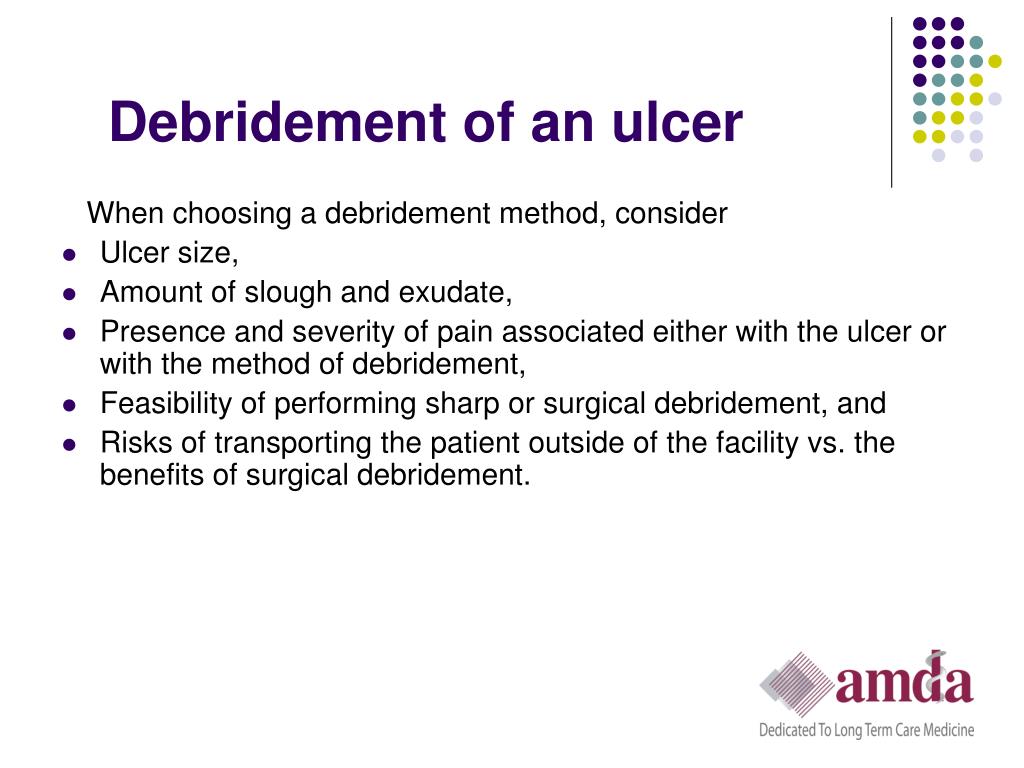 Debridement of an ulcer

When choosing a debridement method, consider

- Ulcer size,
- Amount of slough and exudate,
- Presence and severity of pain associated either with the ulcer or with the method of debridement,
- Feasibility of performing sharp or surgical debridement, and
- Risks of transporting the patient outside of the facility vs. the benefits of surgical debridement.

amda
Dedicated To Long Term Care Medicine